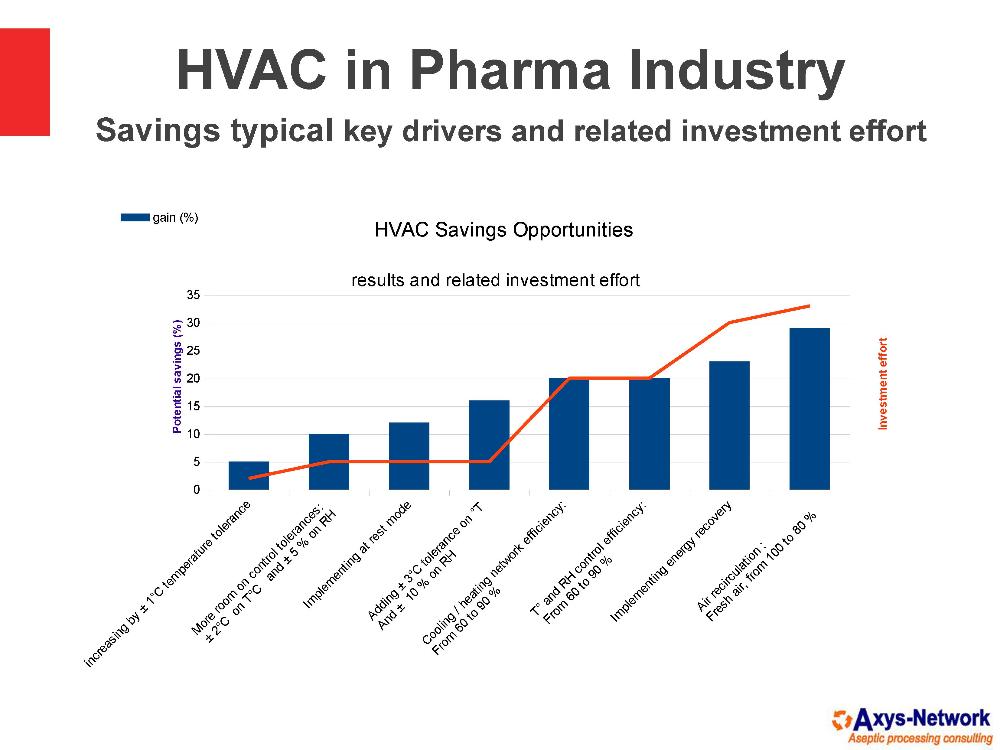 HVAC in Pharma Industry

Savings typical key drivers and related investment effort

gain (%)

HVAC Savings Opportunities

results and related investment effort

Potential savings (%)

35
30
25
20
15
10
5
0

Investment effort

increasing by ± 1°C temperature tolerance

More room on control tolerances: ± 2°C on T°C and ± 5 % on RH

Implementing at rest mode

Adding ± 3°C tolerance on °T And ± 10 % on RH

Cooling / heating network efficiency: From 60 to 90 %

T° and RH control efficiency: From 60 to 90 %

Implementing energy recovery

Air recirculation : Fresh air, from 100 to 80 %

Axys-Network
Aseptic processing consulting